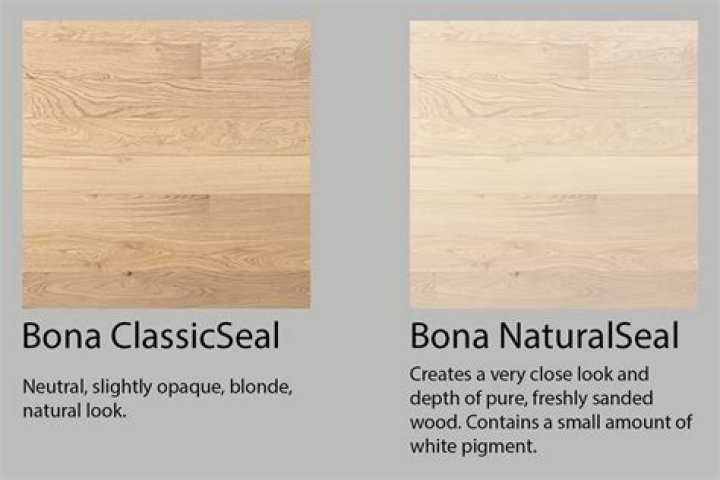 Bona ClassicSeal

Neutral, slightly opaque, blonde, natural look.

Bona NaturalSeal

Creates a very close look and depth of pure, freshly sanded wood. Contains a small amount of white pigment.